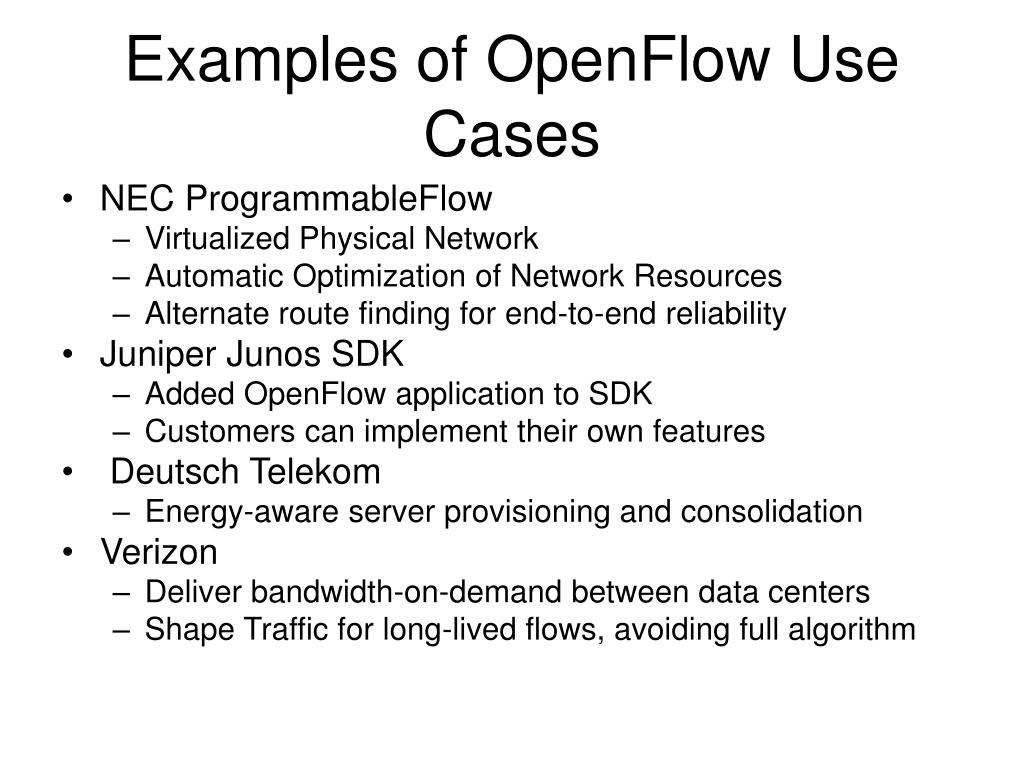 Examples of OpenFlow Use Cases

• NEC ProgrammableFlow
– Virtualized Physical Network
– Automatic Optimization of Network Resources
– Alternate route finding for end-to-end reliability
• Juniper Junos SDK
– Added OpenFlow application to SDK
– Customers can implement their own features
• Deutsch Telekom
– Energy-aware server provisioning and consolidation
• Verizon
– Deliver bandwidth-on-demand between data centers
– Shape Traffic for long-lived flows, avoiding full algorithm